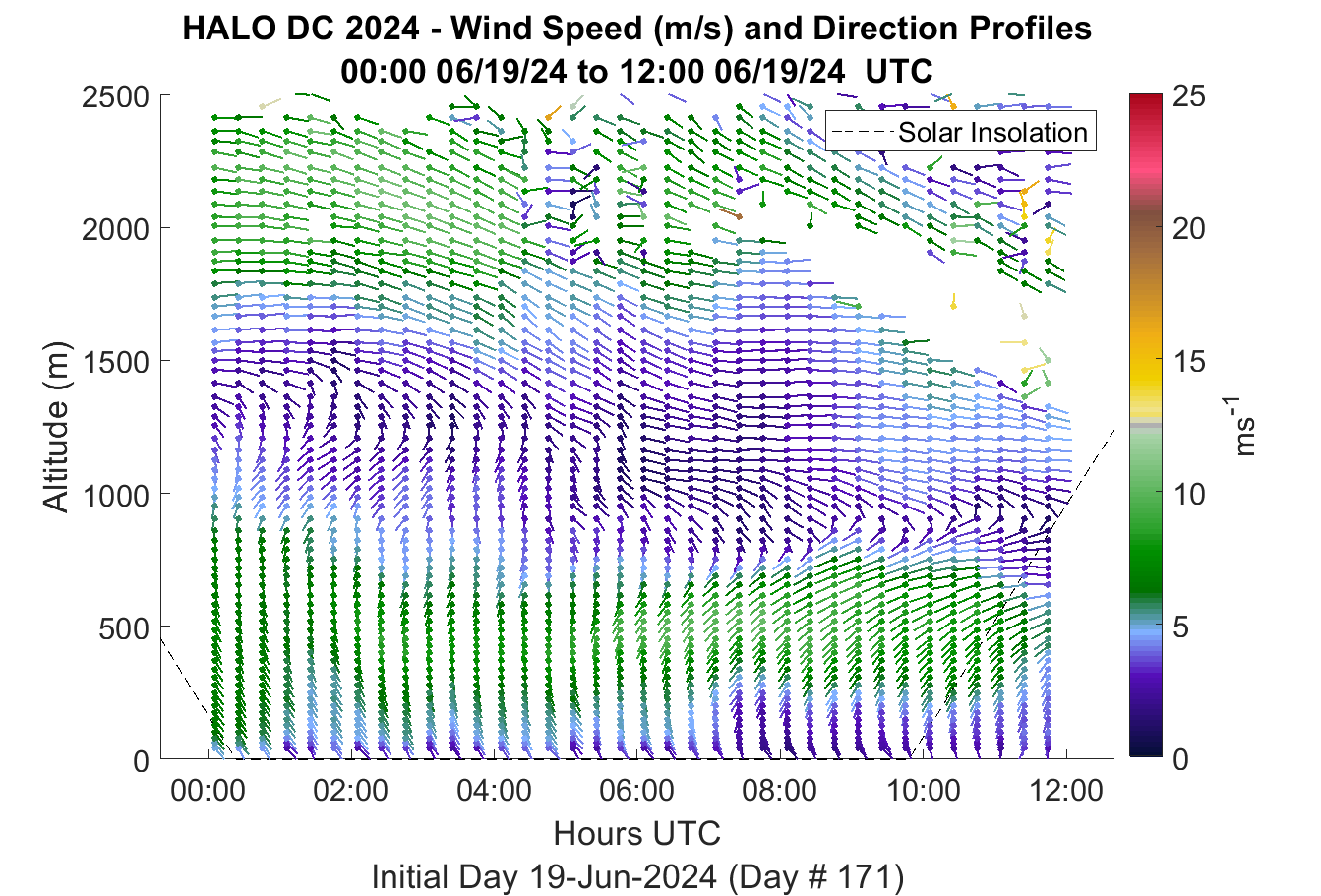 HALO DC 2024 - Wind Speed (m/s) and Direction Profiles
00:00 06/19/24 to 12:00 06/19/24 UTC

Solar Insolation

Altitude (m)
2500
2000
1500
1000
500
0

00:00 02:00 04:00 06:00 08:00 10:00 12:00
Hours UTC
Initial Day 19-Jun-2024 (Day # 171)

25
20
15
10
5
0
$ms^{-1}$